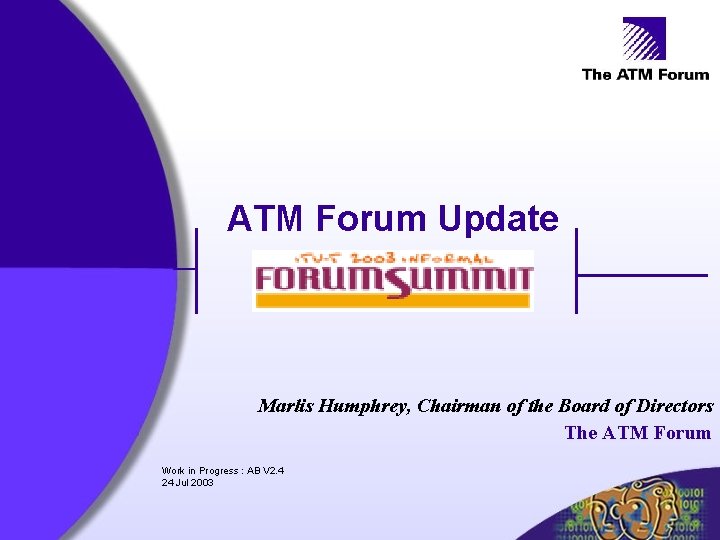 The ATM Forum

ATM Forum Update

ITU-T 2003 INFORMAL
FORUMSUMMIT

Marlis Humphrey, Chairman of the Board of Directors
The ATM Forum

Work in Progress : AB V2.4
24 Jul 2003